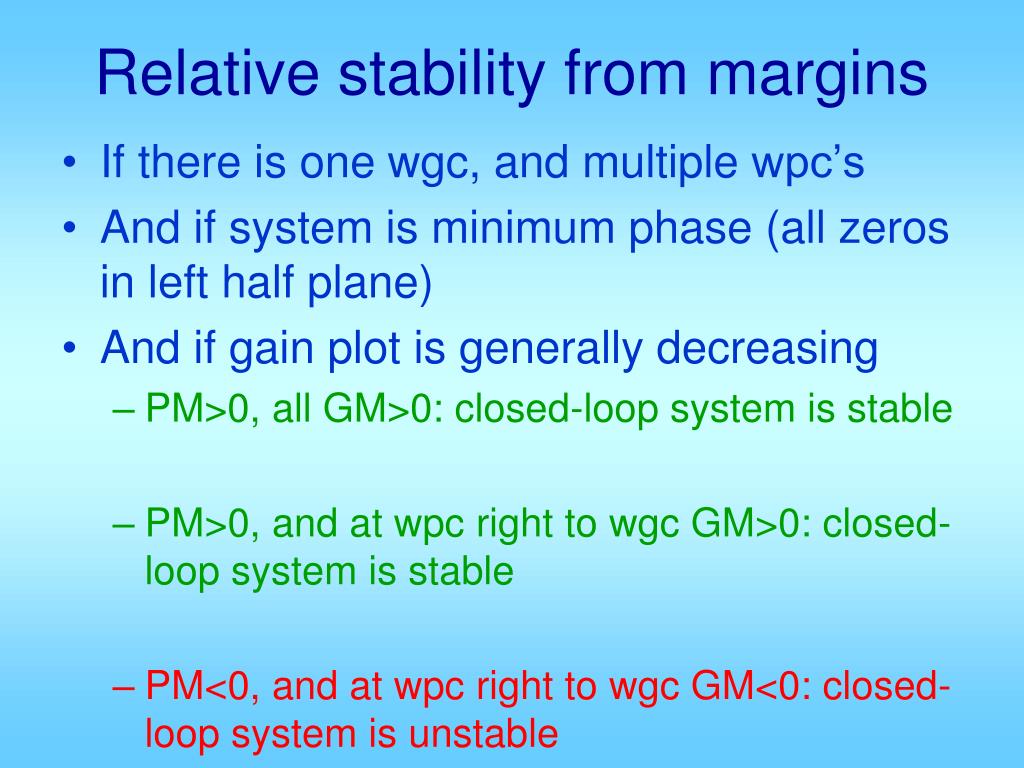 Relative stability from margins

• If there is one wgc, and multiple wpc's
• And if system is minimum phase (all zeros in left half plane)
• And if gain plot is generally decreasing
– PM>0, all GM>0: closed-loop system is stable

– PM>0, and at wpc right to wgc GM>0: closed-loop system is stable

– PM<0, and at wpc right to wgc GM<0: closed-loop system is unstable